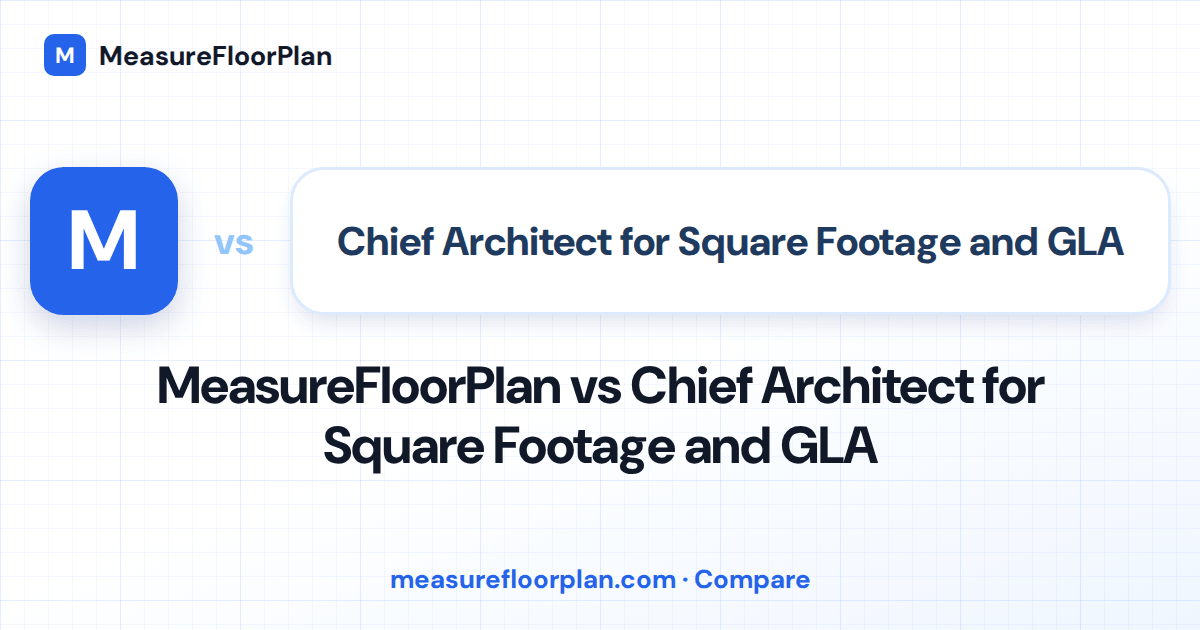 M MeasureFloorPlan

M

vs

Chief Architect for Square Footage and GLA

MeasureFloorPlan vs Chief Architect for Square Footage and GLA

measurefloorplan.com · Compare